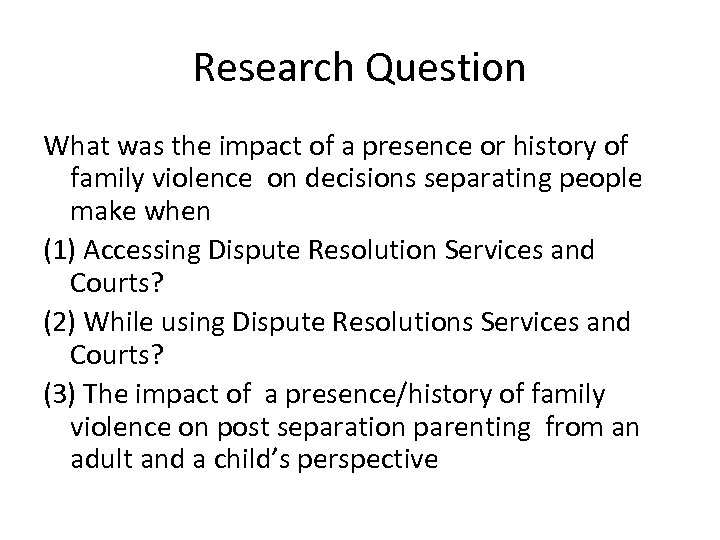 Research Question

What was the impact of a presence or history of family violence on decisions separating people make when

(1) Accessing Dispute Resolution Services and Courts?

(2) While using Dispute Resolutions Services and Courts?

(3) The impact of a presence/history of family violence on post separation parenting from an adult and a child's perspective